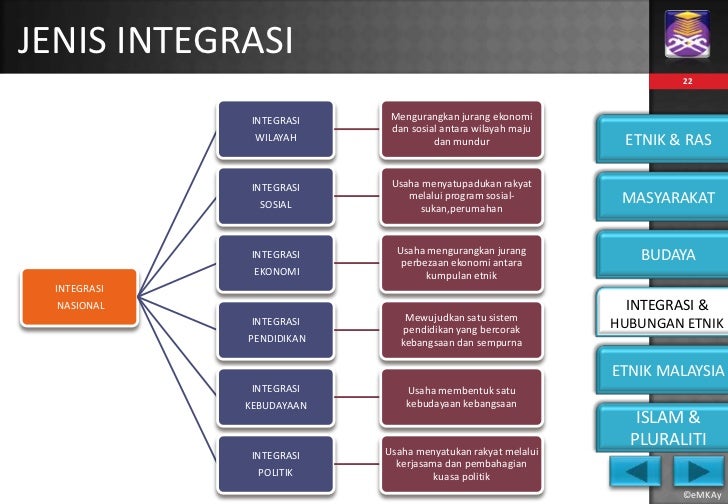 JENIS INTEGRASI

22

INTEGRASI NASIONAL

INTEGRASI WILAYAH

Mengurangkan jurang ekonomi dan sosial antara wilayah maju dan mundur

INTEGRASI SOSIAL

Usaha menyatupadukan rakyat melalui program sosial-sukan,perumahan

INTEGRASI EKONOMI

Usaha mengurangkan jurang perbezaan ekonomi antara kumpulan etnik

INTEGRASI PENDIDIKAN

Mewujudkan satu sistem pendidikan yang bercorak kebangsaan dan sempurna

INTEGRASI KEBUDAYAAN

Usaha membentuk satu kebudayaan kebangsaan

INTEGRASI POLITIK

Usaha menyatukan rakyat melalui kerjasama dan pembahagian kuasa politik

ETNIK & RAS

MASYARAKAT

BUDAYA

INTEGRASI & HUBUNGAN ETNIK

ETNIK MALAYSIA

ISLAM & PLURALITI

©eMKAy